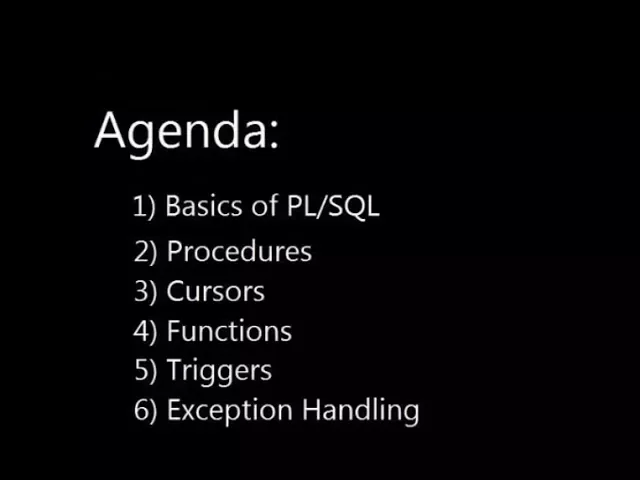 Agenda:

1) Basics of PL/SQL
2) Procedures
3) Cursors
4) Functions
5) Triggers
6) Exception Handling